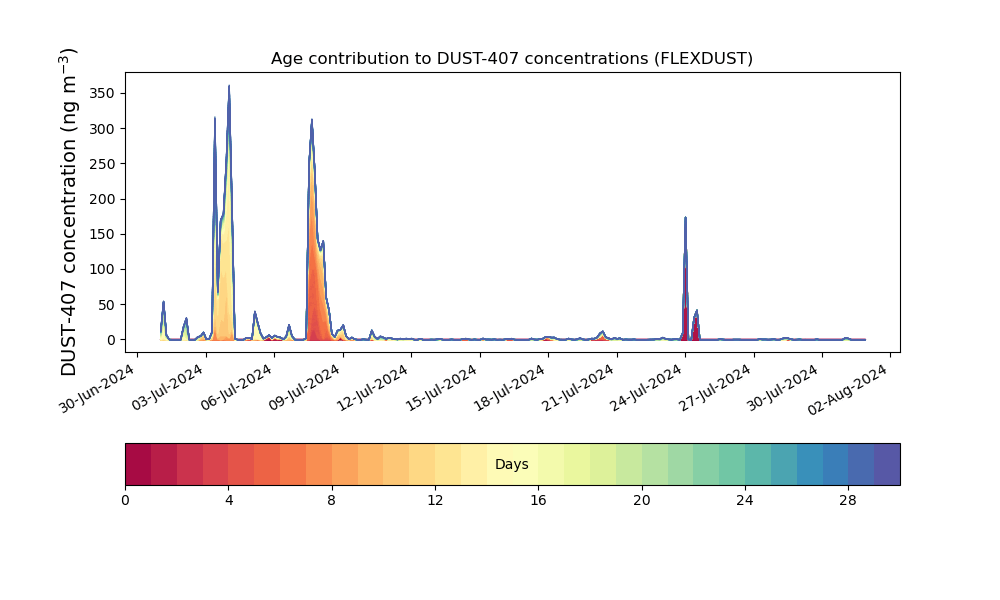 Age contribution to DUST-407 concentrations (FLEXDUST)

DUST-407 concentration (ng m$^{-3}$)

350
300
250
200
150
100
50
0

30-Jun-2024
03-Jul-2024
06-Jul-2024
09-Jul-2024
12-Jul-2024
15-Jul-2024
18-Jul-2024
21-Jul-2024
24-Jul-2024
27-Jul-2024
30-Jul-2024
02-Aug-2024

Days

0
4
8
12
16
20
24
28